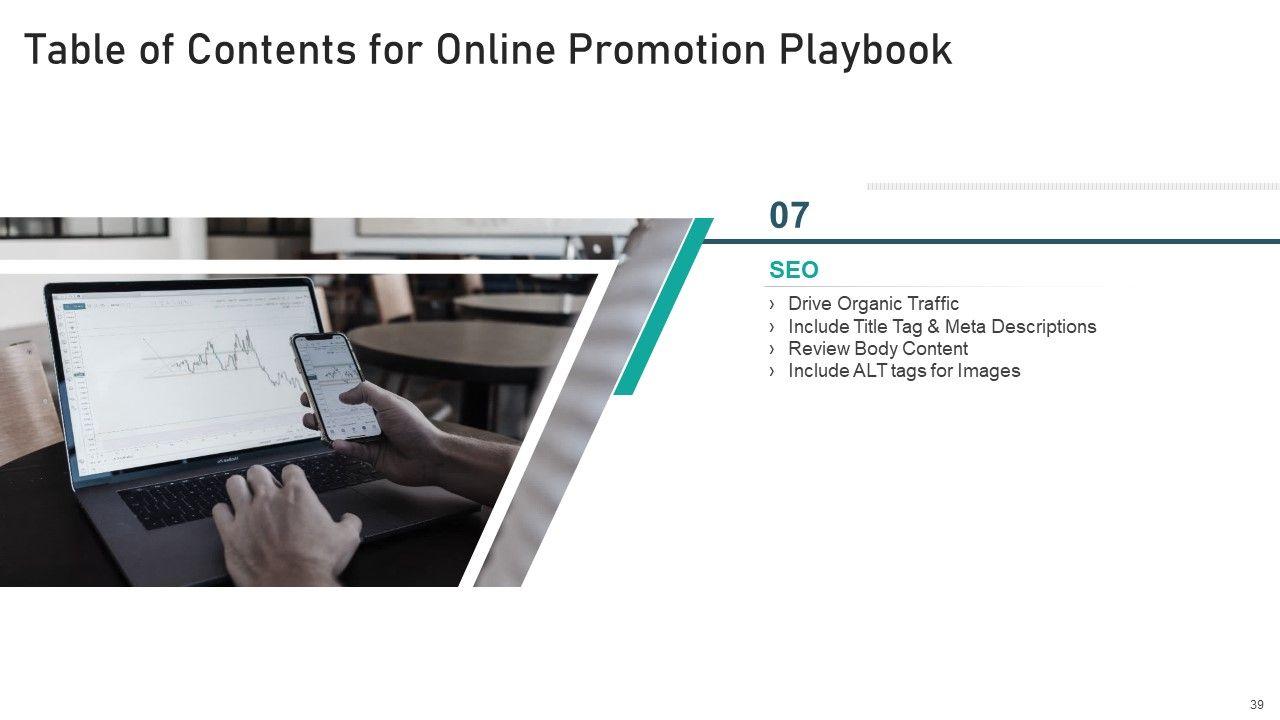 Table of Contents for Online Promotion Playbook

07

SEO

› Drive Organic Traffic
› Include Title Tag & Meta Descriptions
› Review Body Content
› Include ALT tags for Images

39